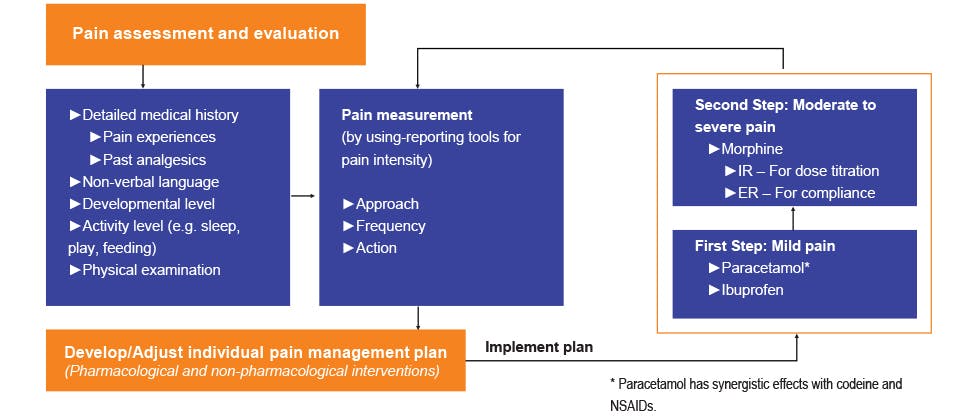 Pain assessment and evaluation

►Detailed medical history
►Pain experiences
►Past analgesics
►Non-verbal language
►Developmental level
►Activity level (e.g. sleep, play, feeding)
►Physical examination

Pain measurement
(by using-reporting tools for pain intensity)

►Approach
►Frequency
►Action

Second Step: Moderate to severe pain
►Morphine
►IR – For dose titration
►ER – For compliance

First Step: Mild pain
►Paracetamol*
►Ibuprofen

Develop/Adjust individual pain management plan
(Pharmacological and non-pharmacological interventions)

Implement plan

* Paracetamol has synergistic effects with codeine and NSAIDs.